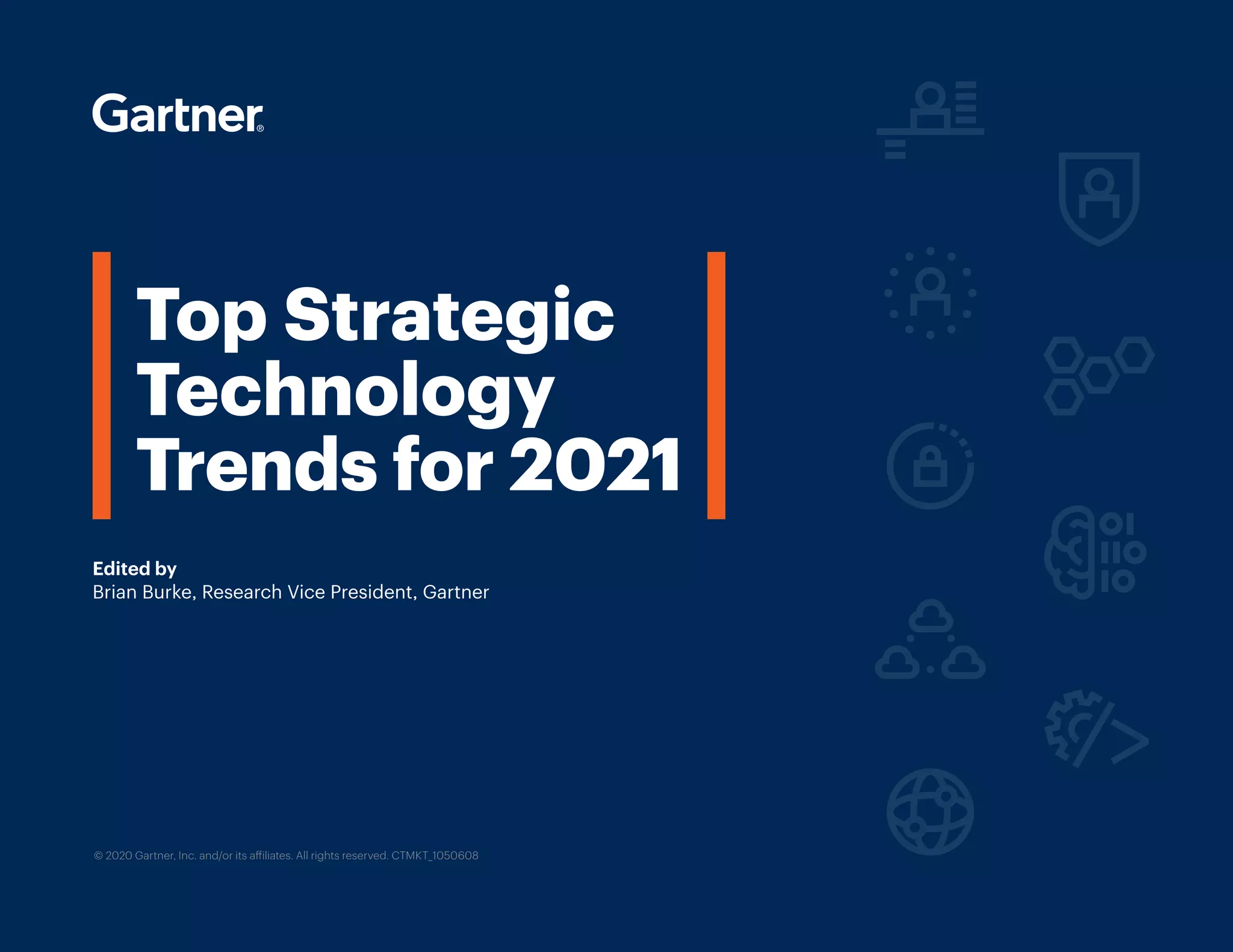 Gartner®

Top Strategic Technology Trends for 2021

Edited by
Brian Burke, Research Vice President, Gartner

© 2020 Gartner, Inc. and/or its affiliates. All rights reserved. CTMKT_1050608